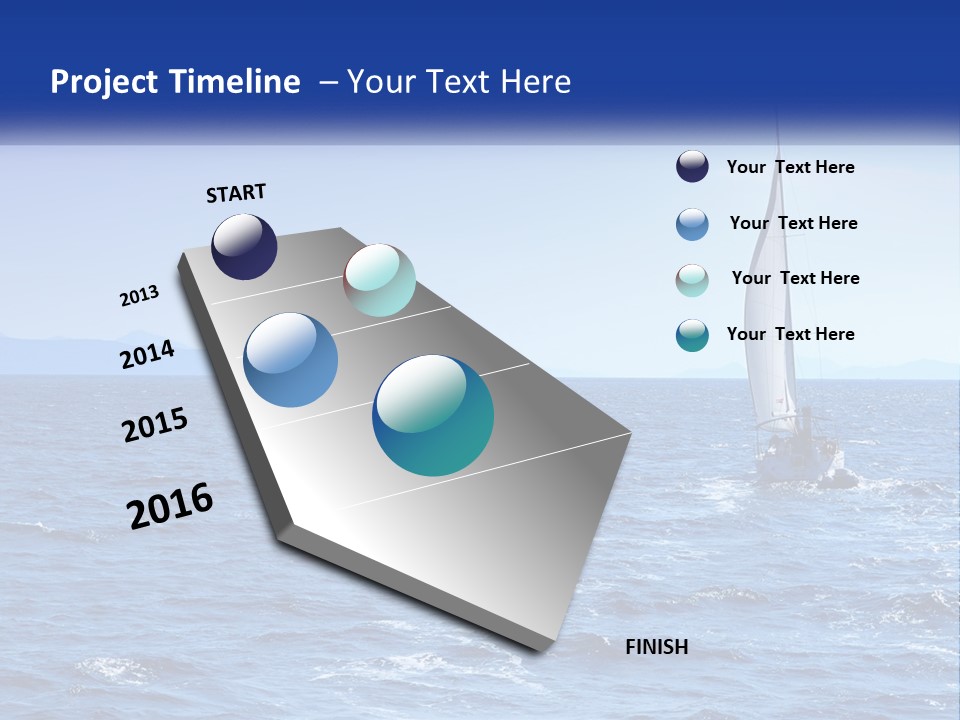 Project Timeline – Your Text Here

START

2013

2014

2015

2016

FINISH

Your Text Here

Your Text Here

Your Text Here

Your Text Here